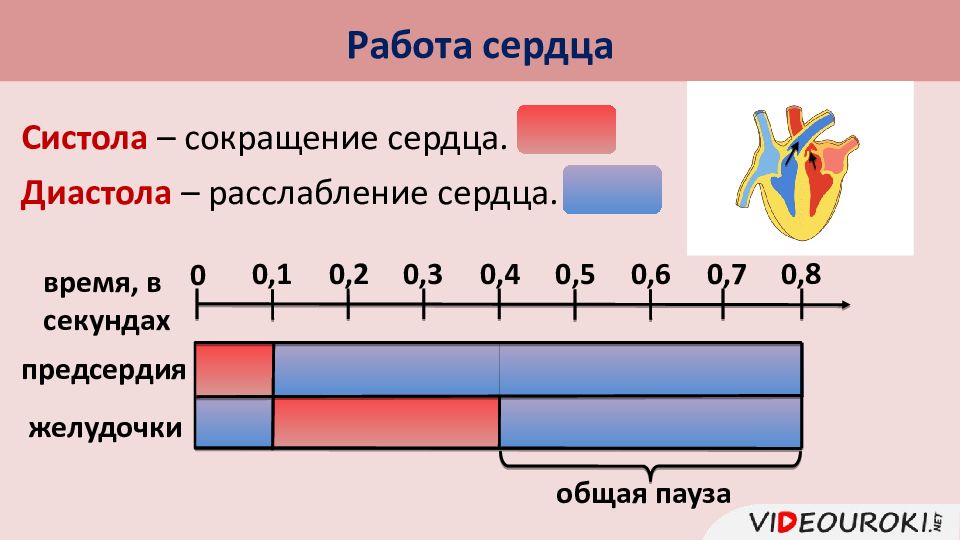 Работа сердца

Систола – сокращение сердца.

Диастола – расслабление сердца.

время, в секундах

0 0,1 0,2 0,3 0,4 0,5 0,6 0,7 0,8

предсердия

желудочки

общая пауза

VIDEOUROKI.NET